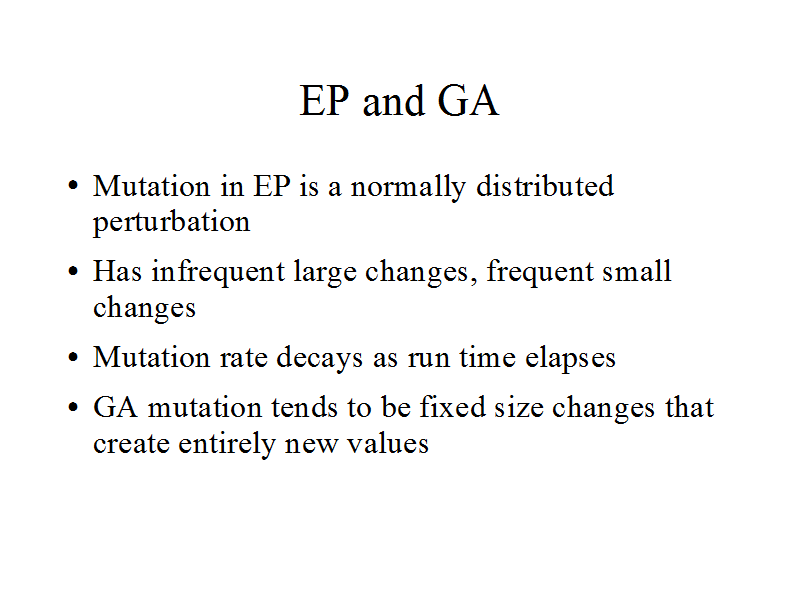 EP and GA

• Mutation in EP is a normally distributed perturbation

• Has infrequent large changes, frequent small changes

• Mutation rate decays as run time elapses

• GA mutation tends to be fixed size changes that create entirely new values